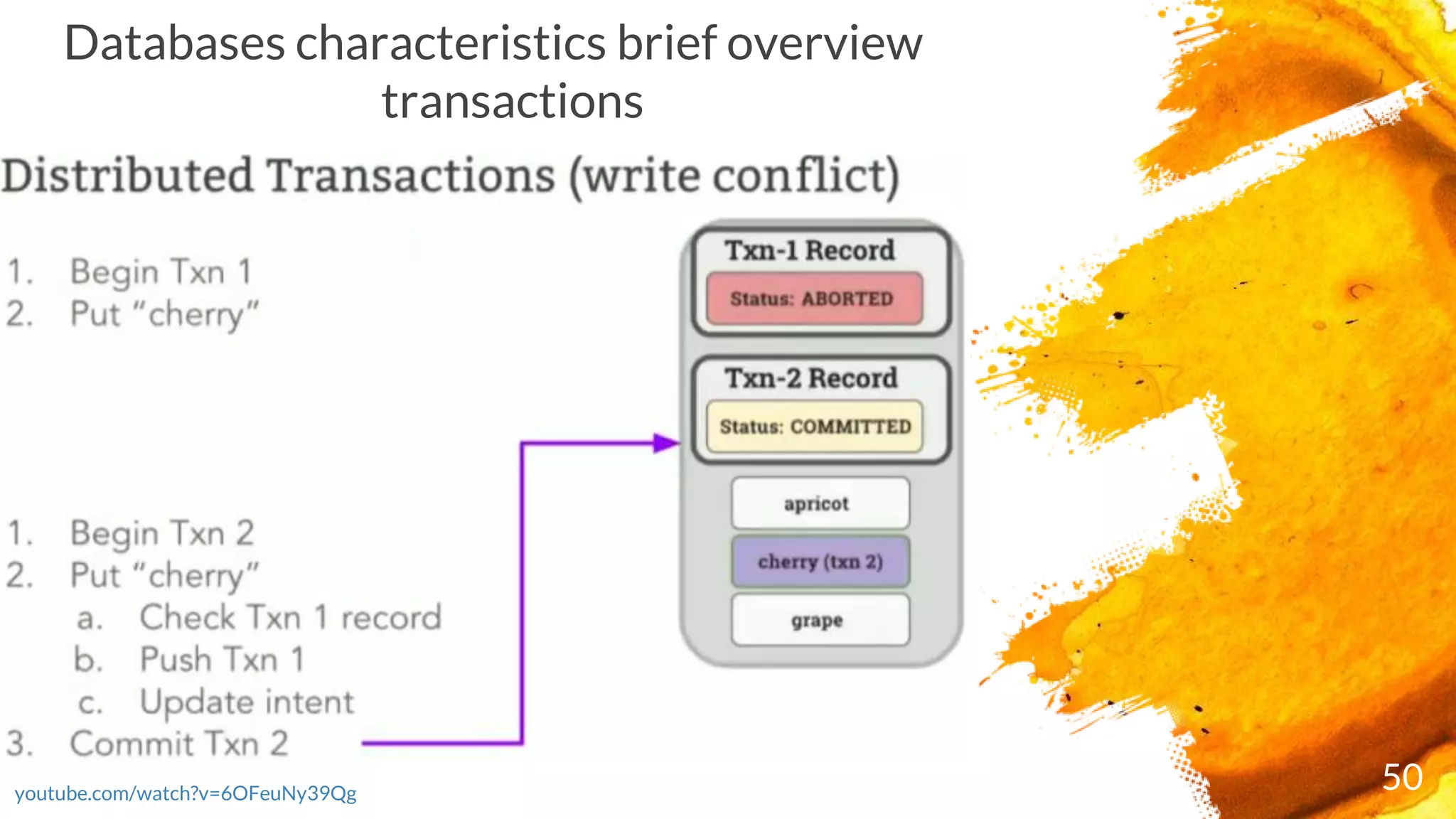 Databases characteristics brief overview transactions

Distributed Transactions (write conflict)

1. Begin Txn 1
2. Put “cherry”

1. Begin Txn 2
2. Put “cherry”
a. Check Txn 1 record
b. Push Txn 1
c. Update intent
3. Commit Txn 2

Txn-1 Record
Status: ABORTED

Txn-2 Record
Status: COMMITTED

apricot
cherry (txn 2)
grape

youtube.com/watch?v=6OFeuNy39Qg

50